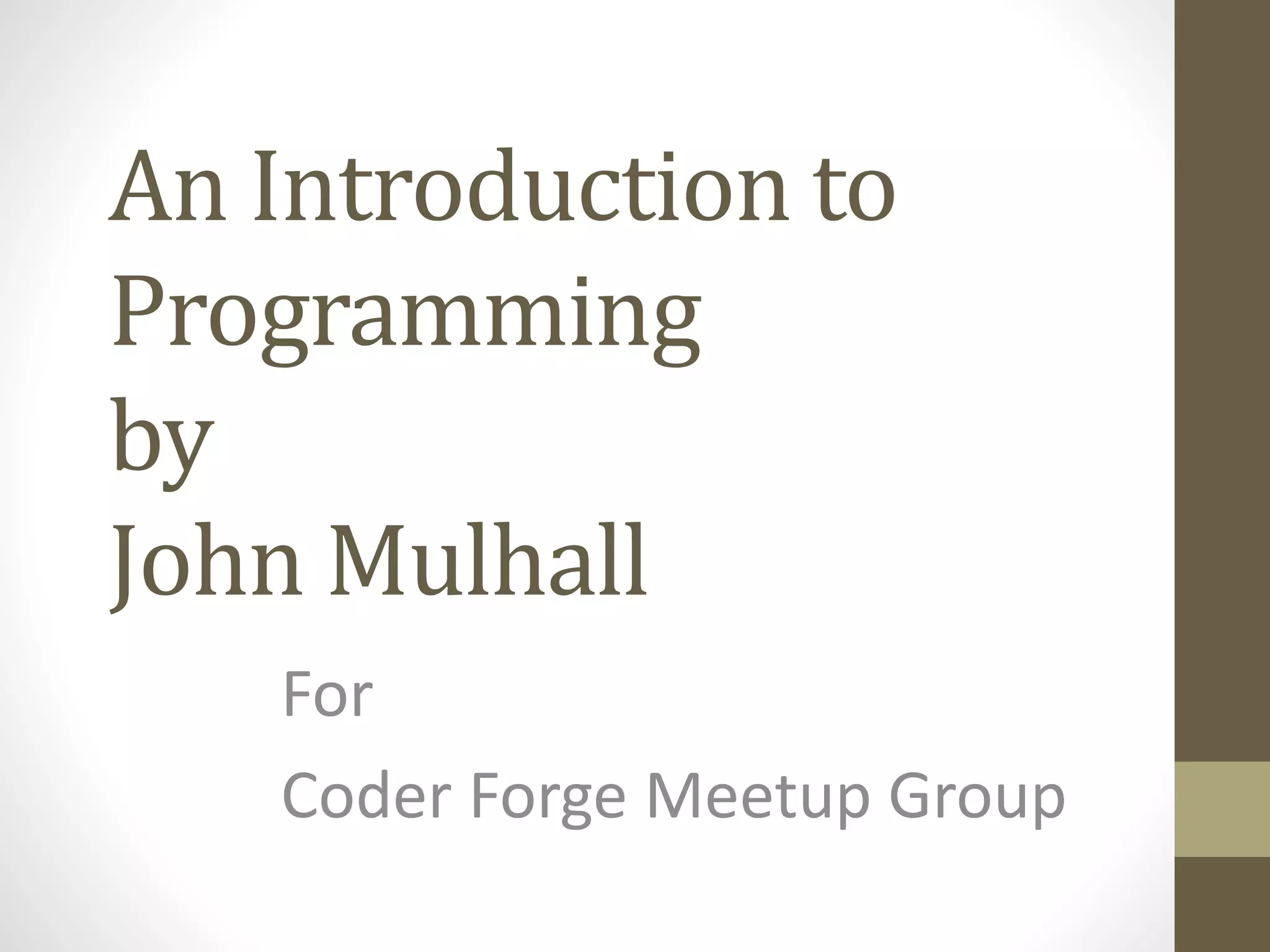 An Introduction to Programming
by
John Mulhall

For

Coder Forge Meetup Group